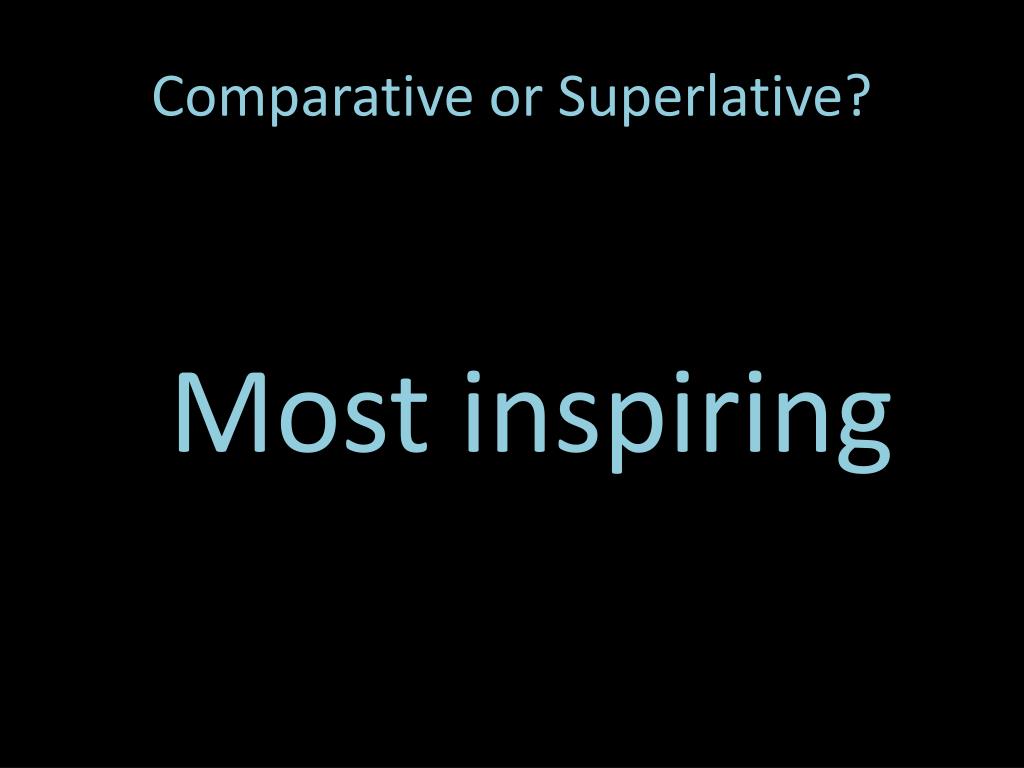 Comparative or Superlative?

Most inspiring